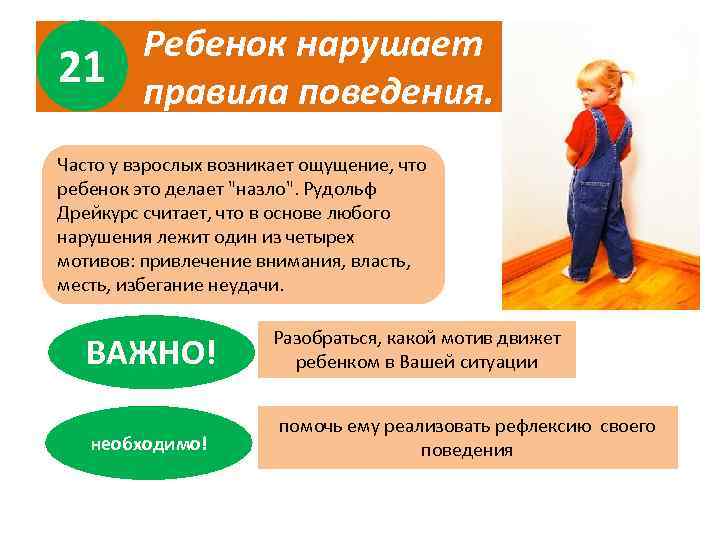 21

Ребенок нарушает правила поведения.

Часто у взрослых возникает ощущение, что ребенок это делает "назло". Рудольф Дрейкурс считает, что в основе любого нарушения лежит один из четырех мотивов: привлечение внимания, власть, месть, избегание неудачи.

ВАЖНО!

Разобраться, какой мотив движет ребенком в Вашей ситуации

необходимо!

помочь ему реализовать рефлексию своего поведения